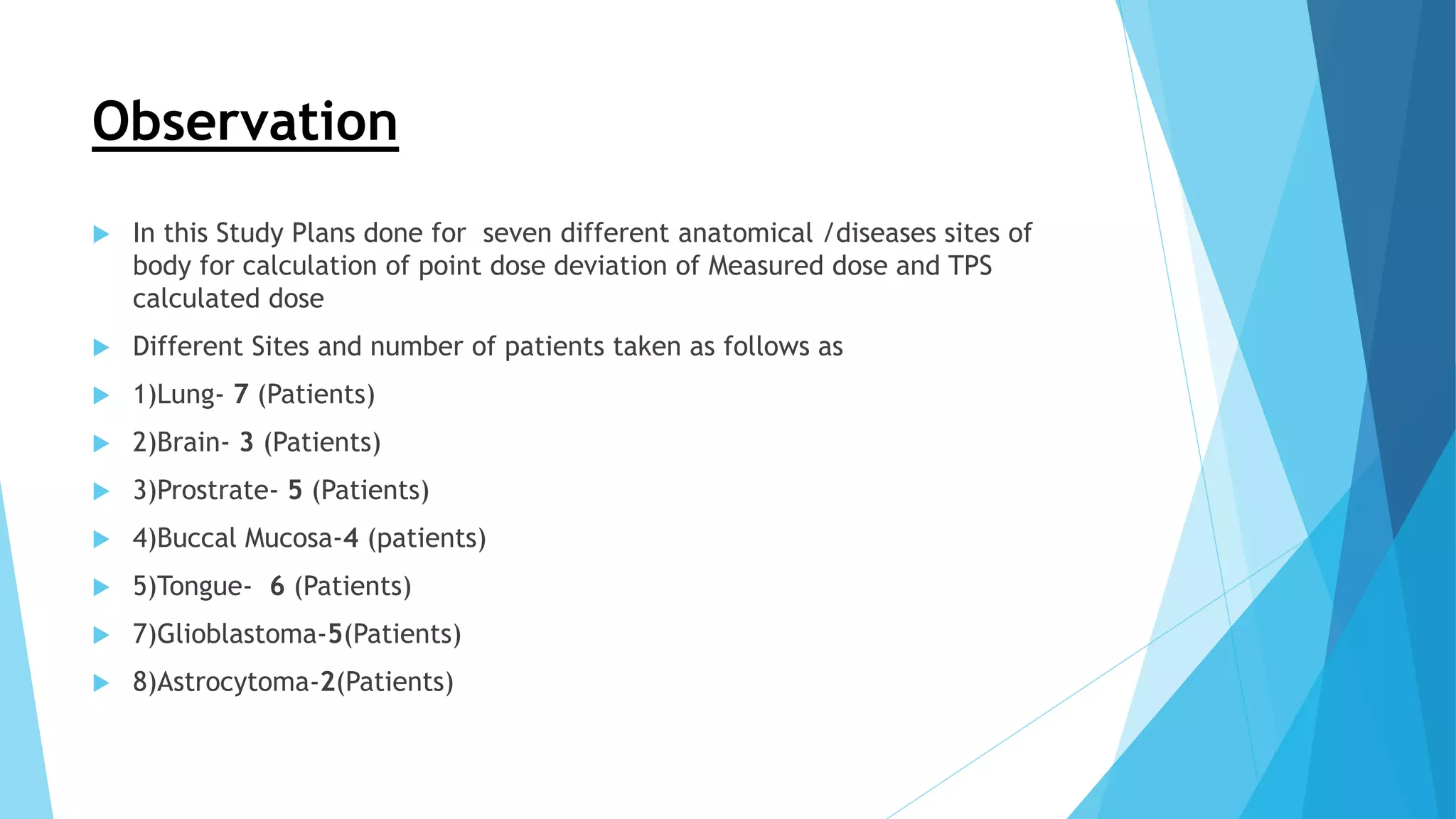 Observation

In this Study Plans done for seven different anatomical /diseases sites of body for calculation of point dose deviation of Measured dose and TPS calculated dose

Different Sites and number of patients taken as follows as

1)Lung- 7 (Patients)

2)Brain- 3 (Patients)

3)Prostrate- 5 (Patients)

4)Buccal Mucosa-4 (patients)

5)Tongue- 6 (Patients)

7)Glioblastoma-5(Patients)

8)Astrocytoma-2(Patients)